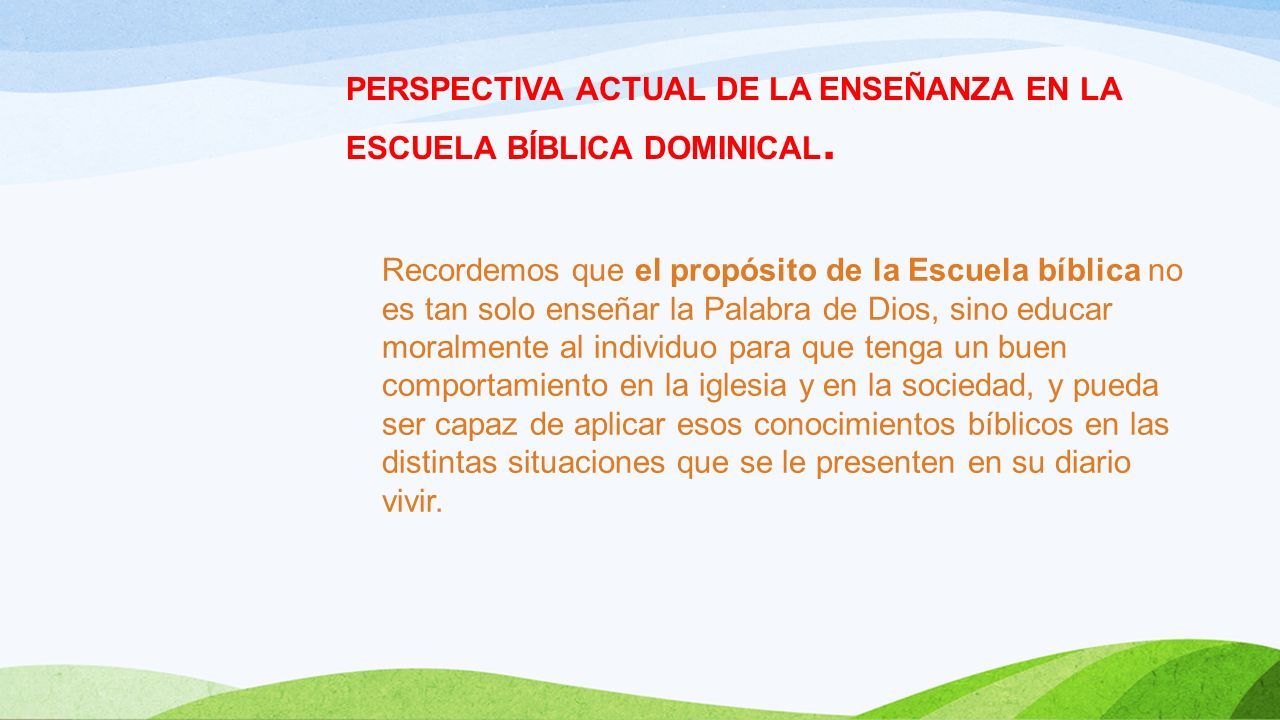 PERSPECTIVA ACTUAL DE LA ENSEÑANZA EN LA ESCUELA BÍBLICA DOMINICAL.

Recordemos que el propósito de la Escuela bíblica no es tan solo enseñar la Palabra de Dios, sino educar moralmente al individuo para que tenga un buen comportamiento en la iglesia y en la sociedad, y pueda ser capaz de aplicar esos conocimientos bíblicos en las distintas situaciones que se le presenten en su diario vivir.